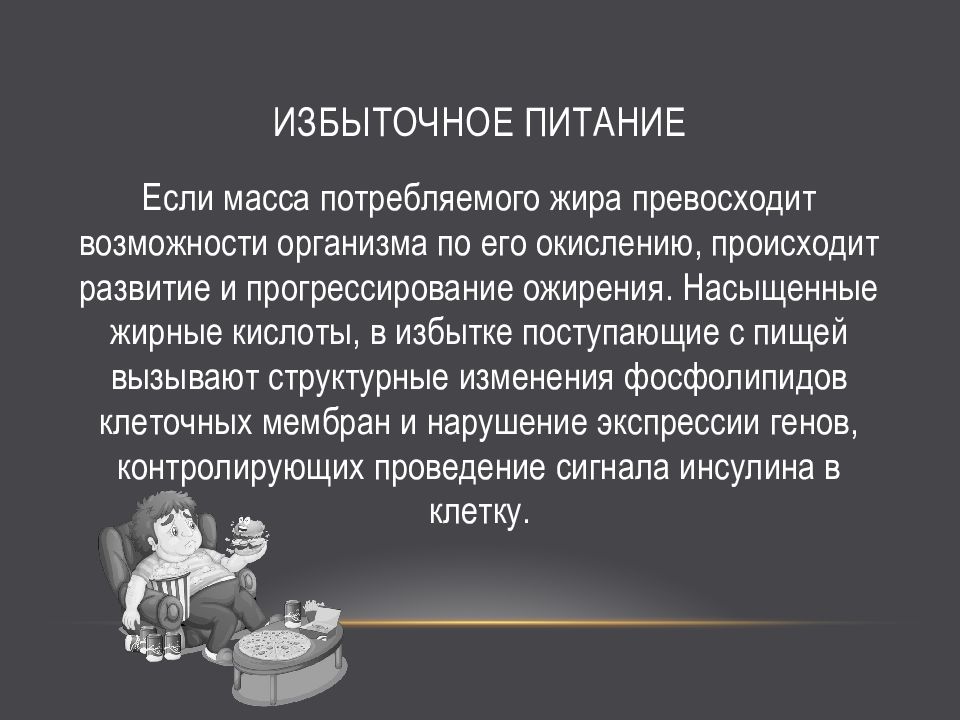 ИЗБЫТОЧНОЕ ПИТАНИЕ

Если масса потребляемого жира превосходит возможности организма по его окислению, происходит развитие и прогрессирование ожирения. Насыщенные жирные кислоты, в избытке поступающие с пищей вызывают структурные изменения фосфолипидов клеточных мембран и нарушение экспрессии генов, контролирующих проведение сигнала инсулина в клетку.